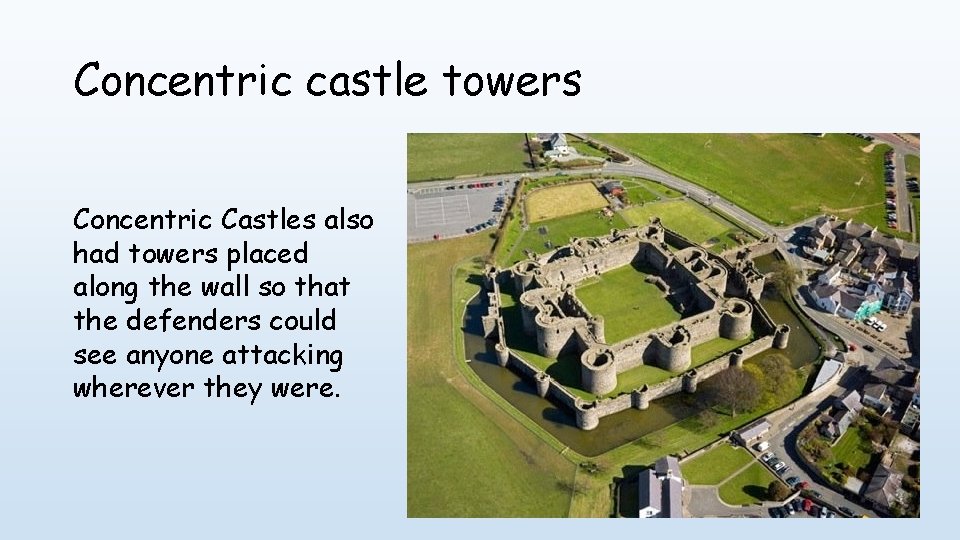 Concentric castle towers

Concentric Castles also had towers placed along the wall so that the defenders could see anyone attacking wherever they were.